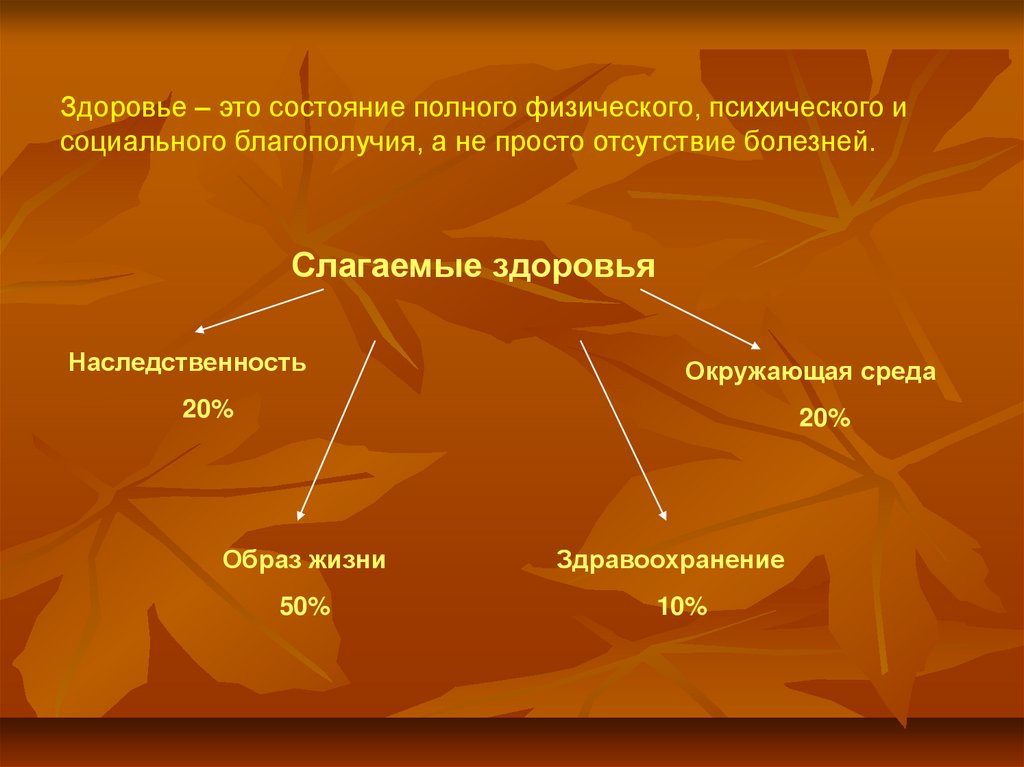 Здоровье – это состояние полного физического, психического и социального благополучия, а не просто отсутствие болезней.

Слагаемые здоровья

Наследственность

20%

Окружающая среда

20%

Образ жизни

50%

Здравоохранение

10%